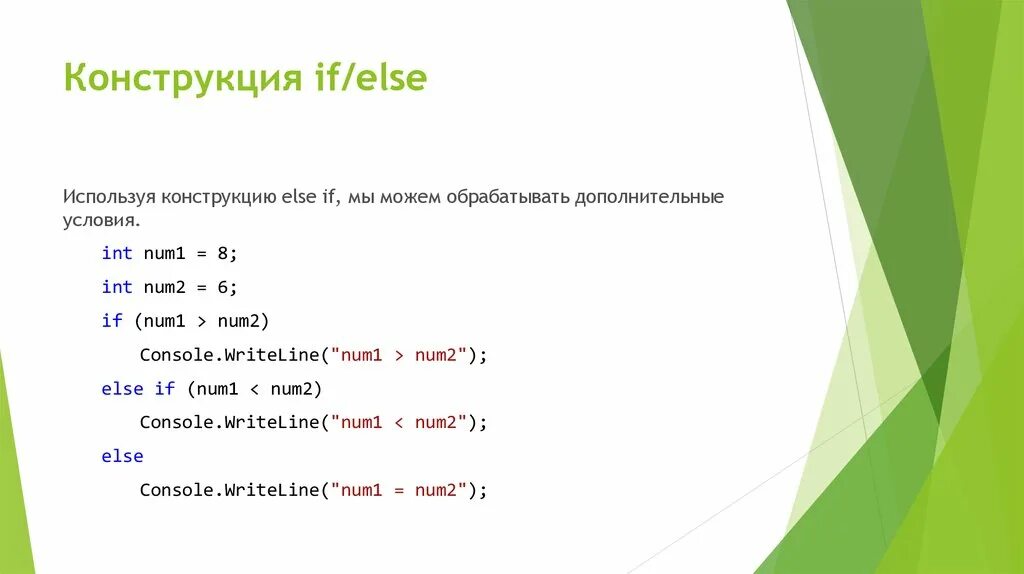 Конструкция if/else

Используя конструкцию else if, мы можем обрабатывать дополнительные условия.

int num1 = 8;
int num2 = 6;
if (num1 > num2)
    Console.WriteLine("num1 > num2");
else if (num1 < num2)
    Console.WriteLine("num1 < num2");
else
    Console.WriteLine("num1 = num2");